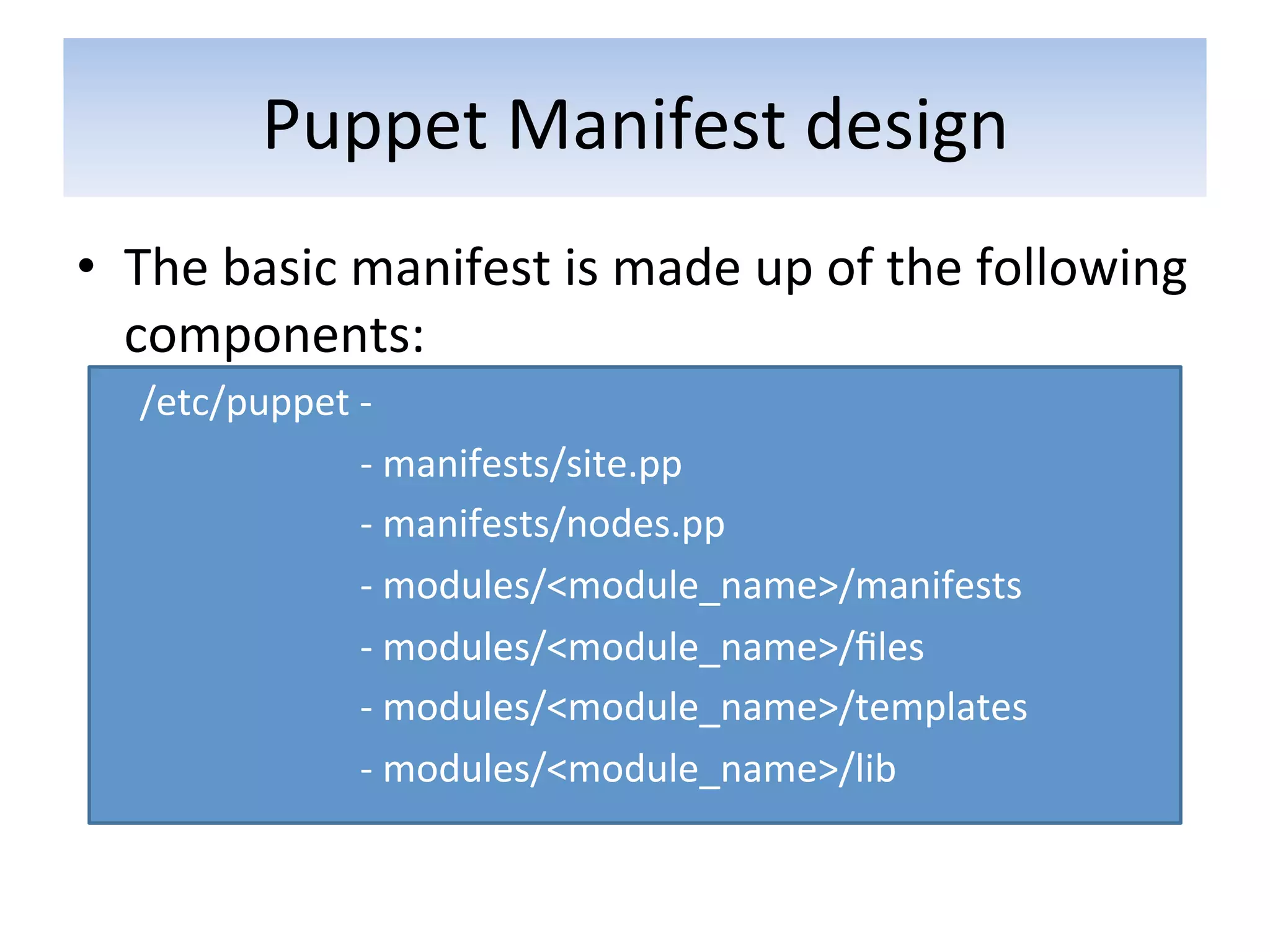 Puppet Manifest design

• The basic manifest is made up of the following components:

/etc/puppet -

- manifests/site.pp

- manifests/nodes.pp

- modules/<module_name>/manifests

- modules/<module_name>/files

- modules/<module_name>/templates

- modules/<module_name>/lib